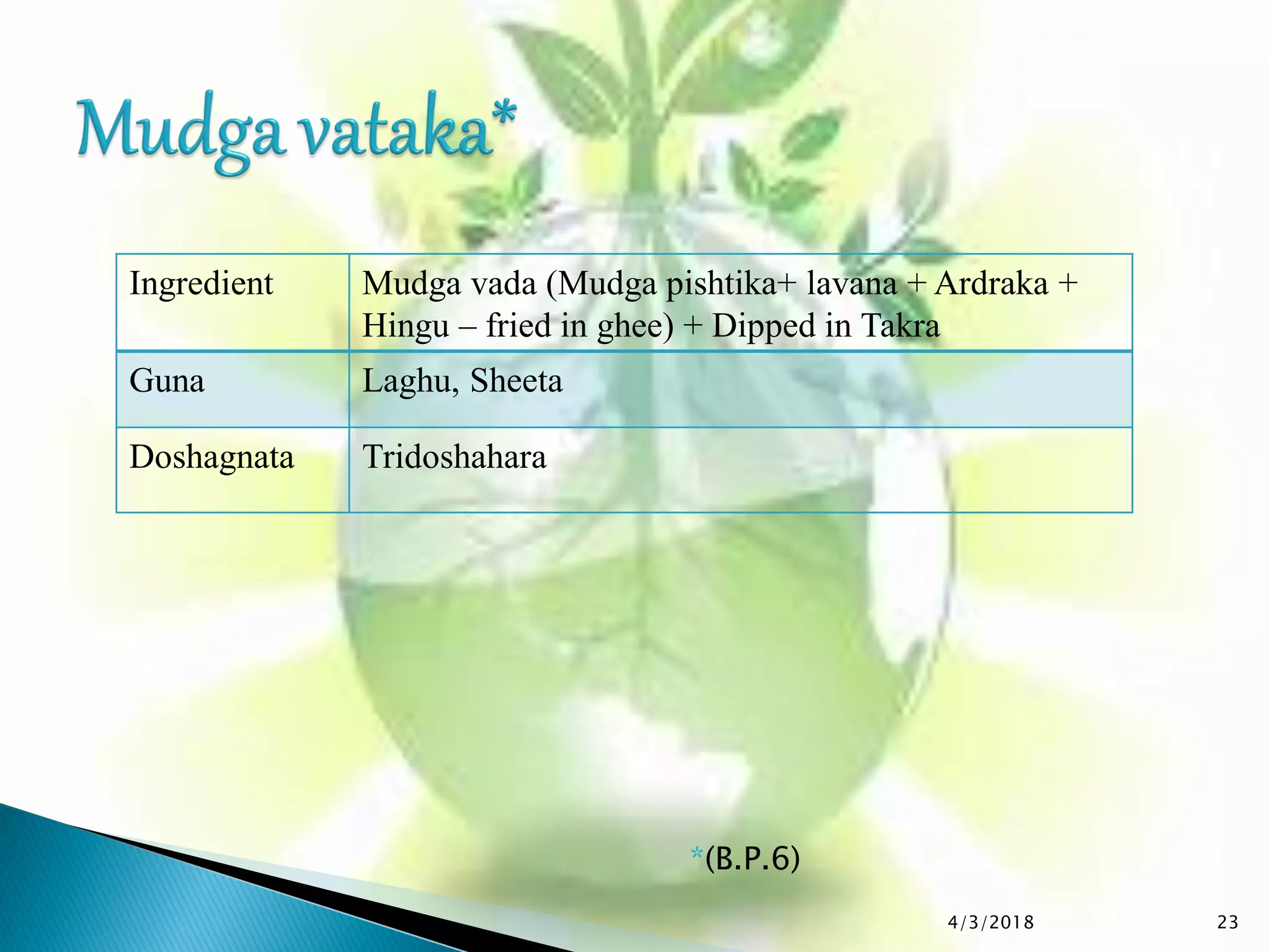 Mudga vataka*

| Ingredient | Mudga vada (Mudga pishtika+ lavana + Ardraka + Hingu – fried in ghee) + Dipped in Takra |
|---|---|
| Guna | Laghu, Sheeta |
| Doshagnata | Tridoshahara |

*(B.P.6)

4/3/2018

23